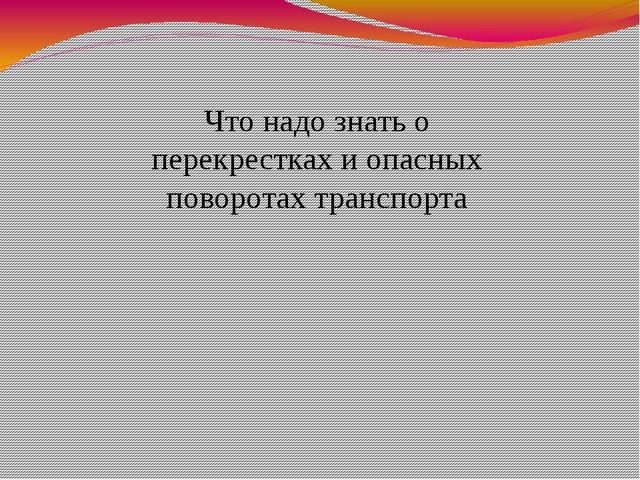 Что надо знать о перекрестках и опасных поворотах транспорта